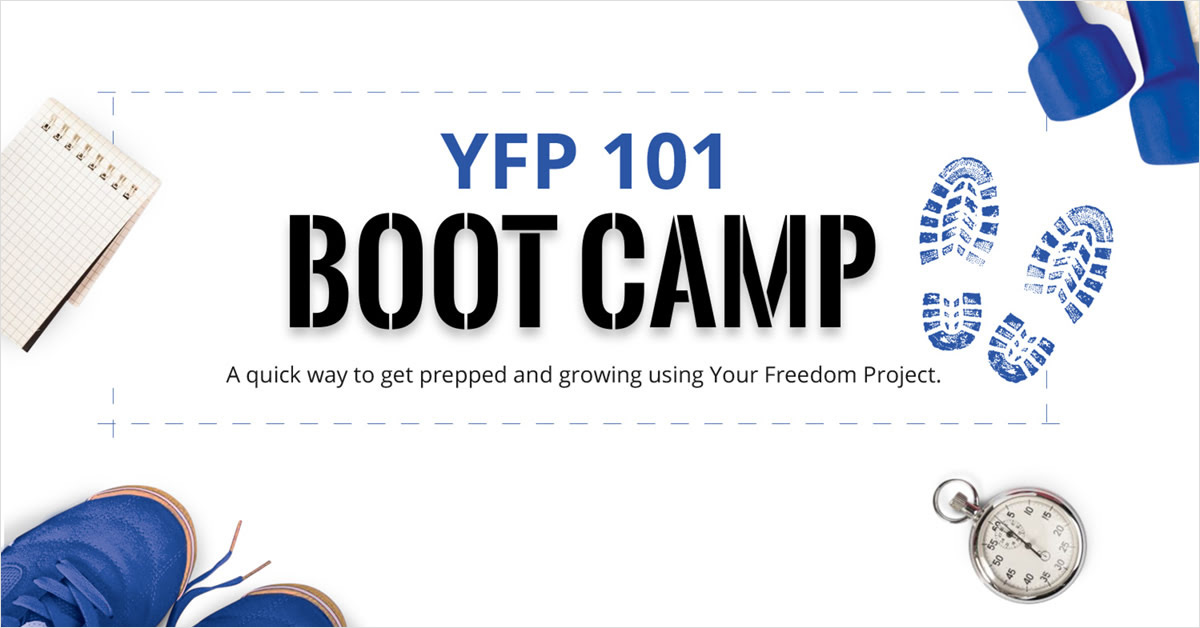 YFP 101
BOOT CAMP

A quick way to get prepped and growing using Your Freedom Project.